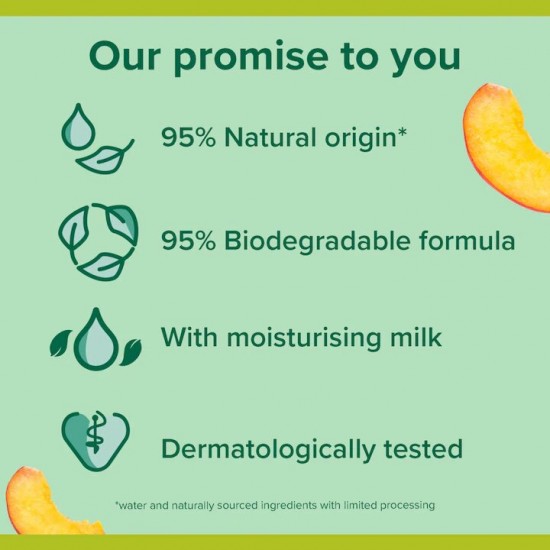 Our promise to you

95% Natural origin*

95% Biodegradable formula

With moisturising milk

Dermatologically tested

*water and naturally sourced ingredients with limited processing